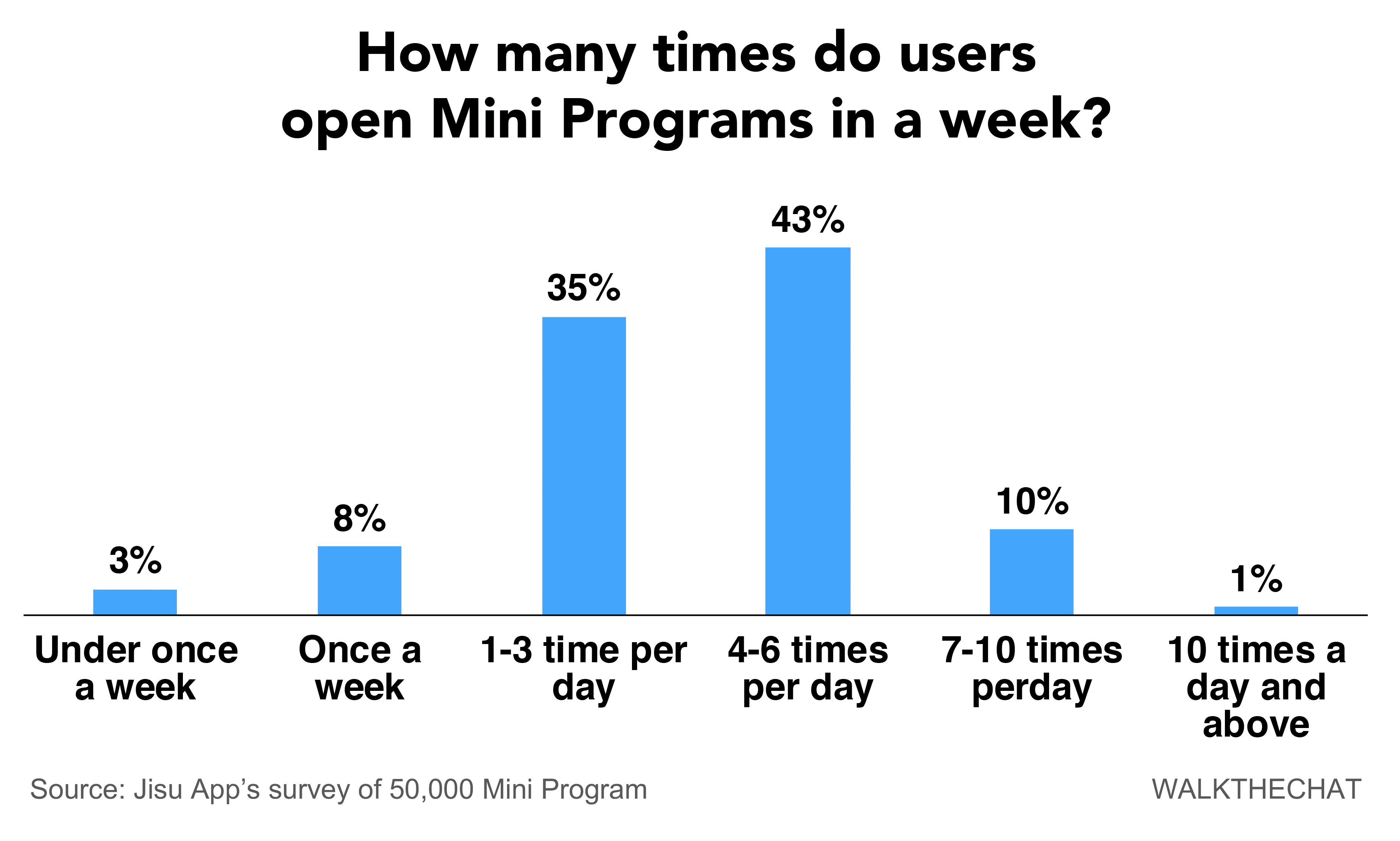 How many times do users open Mini Programs in a week?

3%
8%
35%
43%
10%
1%

Under once a week
Once a week
1-3 time per day
4-6 times per day
7-10 times perday
10 times a day and above

Source: Jisu App's survey of 50,000 Mini Program

WALKTHECHAT